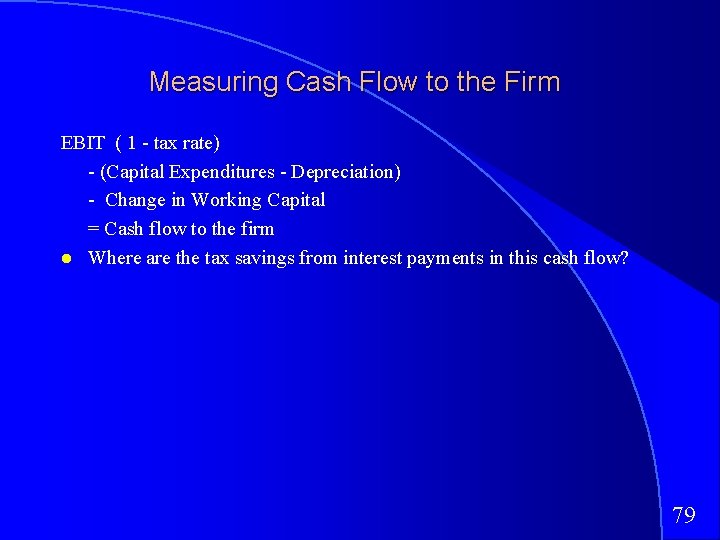 Measuring Cash Flow to the Firm

EBIT ( 1 - tax rate)

- (Capital Expenditures - Depreciation)

- Change in Working Capital

= Cash flow to the firm

● Where are the tax savings from interest payments in this cash flow?

79